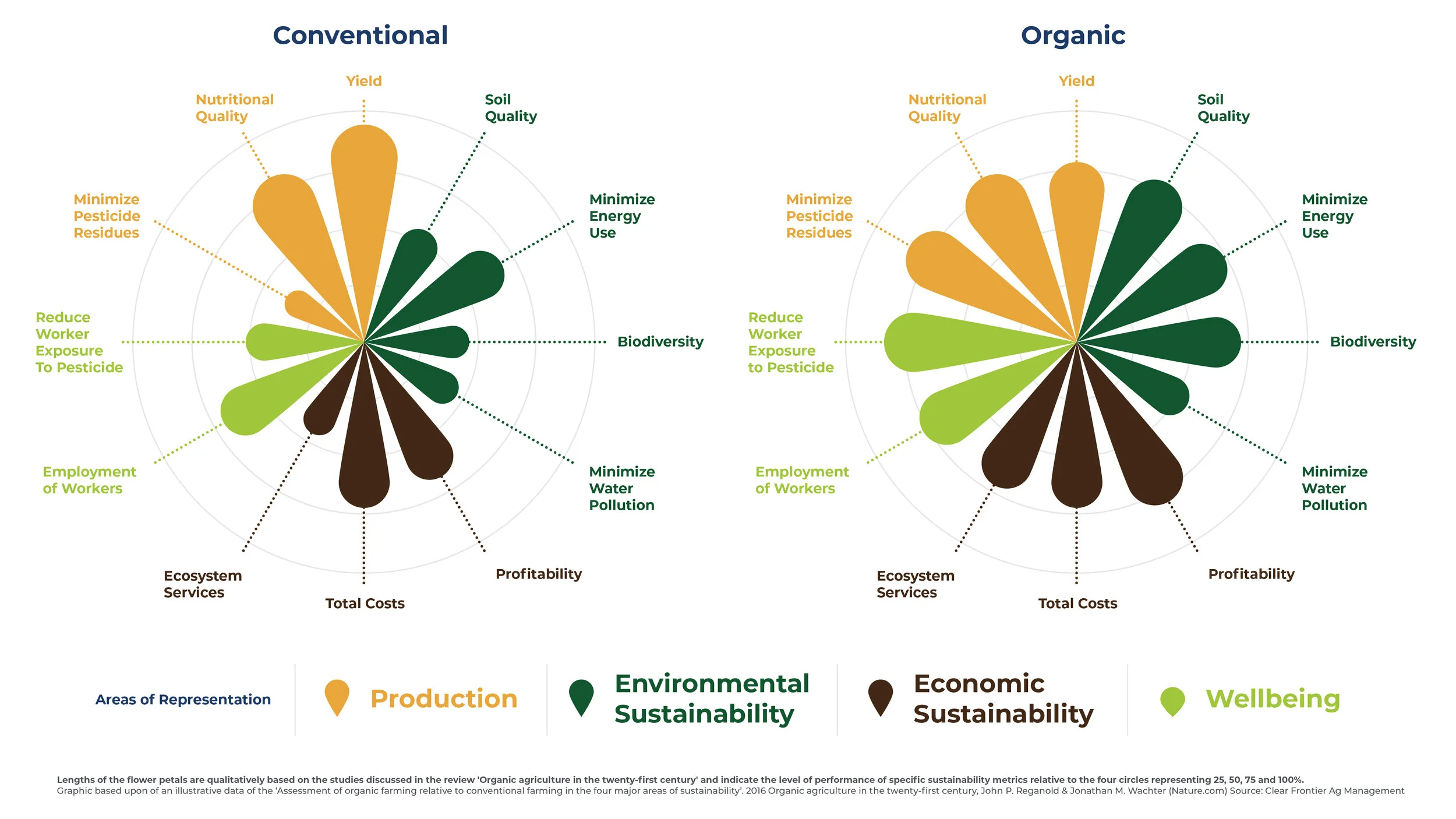 Conventional

Yield

Nutritional Quality

Soil Quality

Minimize Pesticide Residues

Minimize Energy Use

Reduce Worker Exposure To Pesticide

Biodiversity

Employment of Workers

Minimize Water Pollution

Ecosystem Services

Total Costs

Profitability

Organic

Yield

Nutritional Quality

Soil Quality

Minimize Pesticide Residues

Minimize Energy Use

Reduce Worker Exposure to Pesticide

Biodiversity

Employment of Workers

Minimize Water Pollution

Ecosystem Services

Total Costs

Profitability

Areas of Representation

Production

Environmental Sustainability

Economic Sustainability

Wellbeing

Lengths of the flower petals are qualitatively based on the studies discussed in the review 'Organic agriculture in the twenty-first century' and indicate the level of performance of specific sustainability metrics relative to the four circles representing 25, 50, 75 and 100%.
Graphic based upon of an illustrative data of the 'Assessment of organic farming relative to conventional farming in the four major areas of sustainability'. 2016 Organic agriculture in the twenty-first century, John P. Reganold & Jonathan M. Wachter (Nature.com) Source: Clear Frontier Ag Management